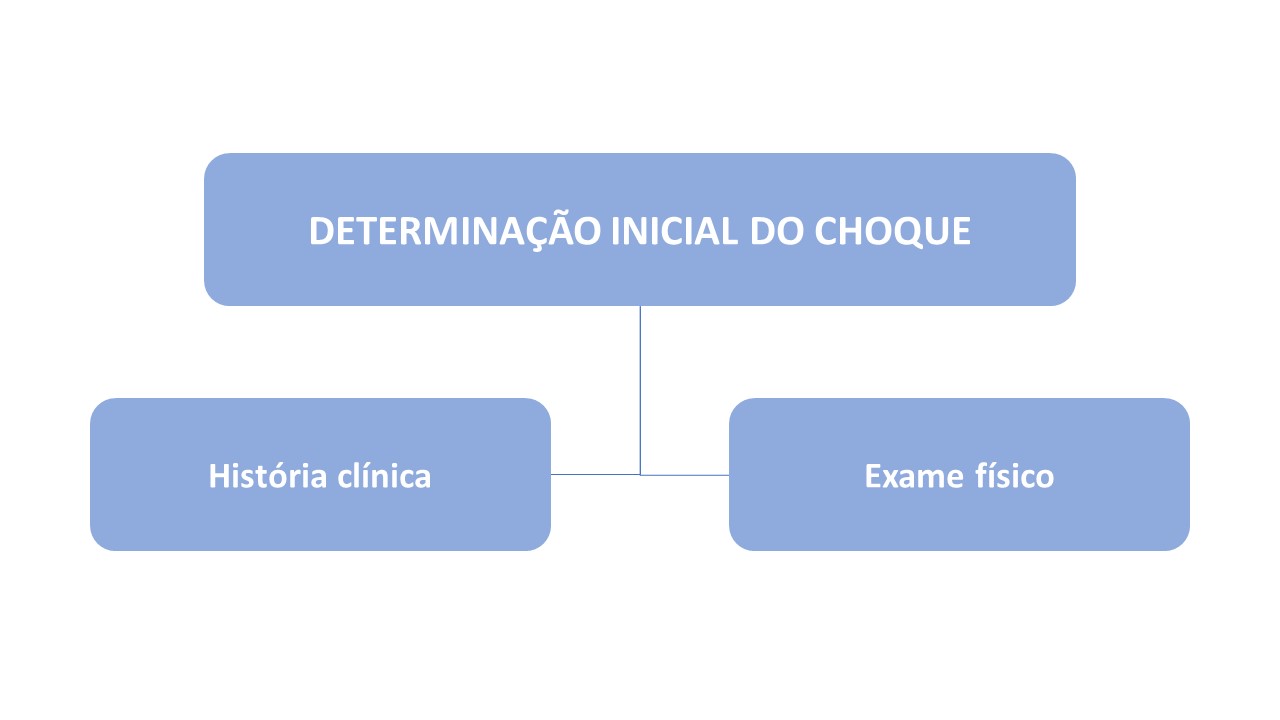 DETERMINAÇÃO INICIAL DO CHOQUE

História clínica

Exame físico